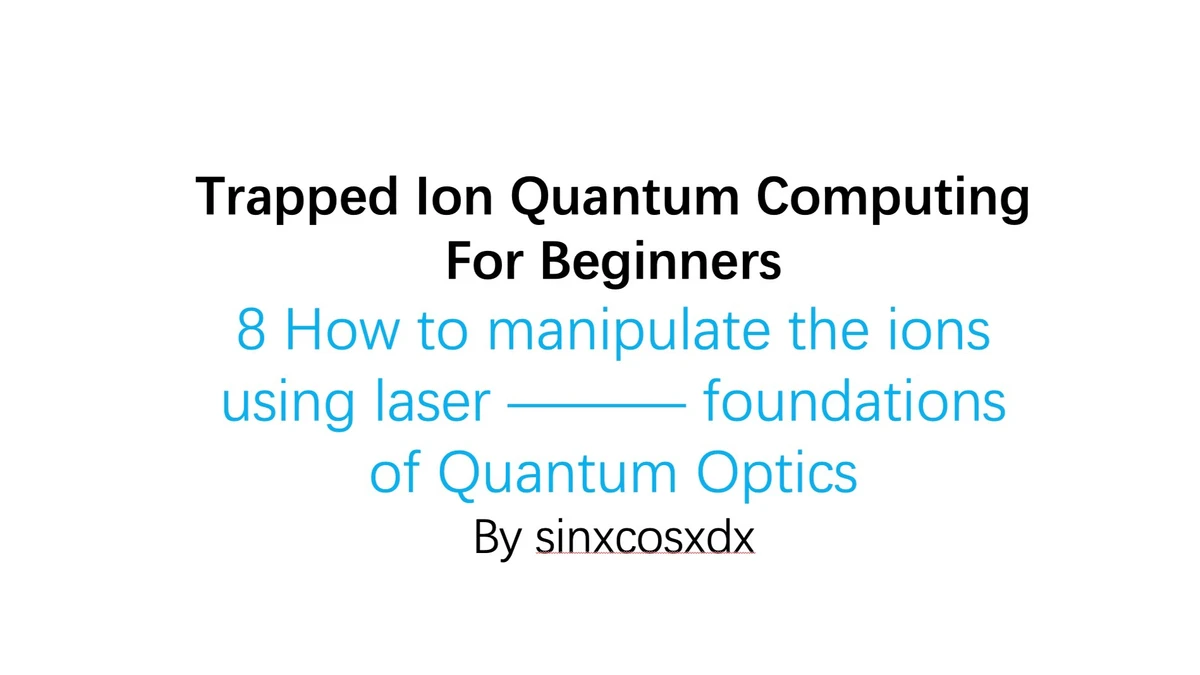 Trapped Ion Quantum Computing For Beginners

8 How to manipulate the ions using laser ——— foundations of Quantum Optics

By sinxcosxdx